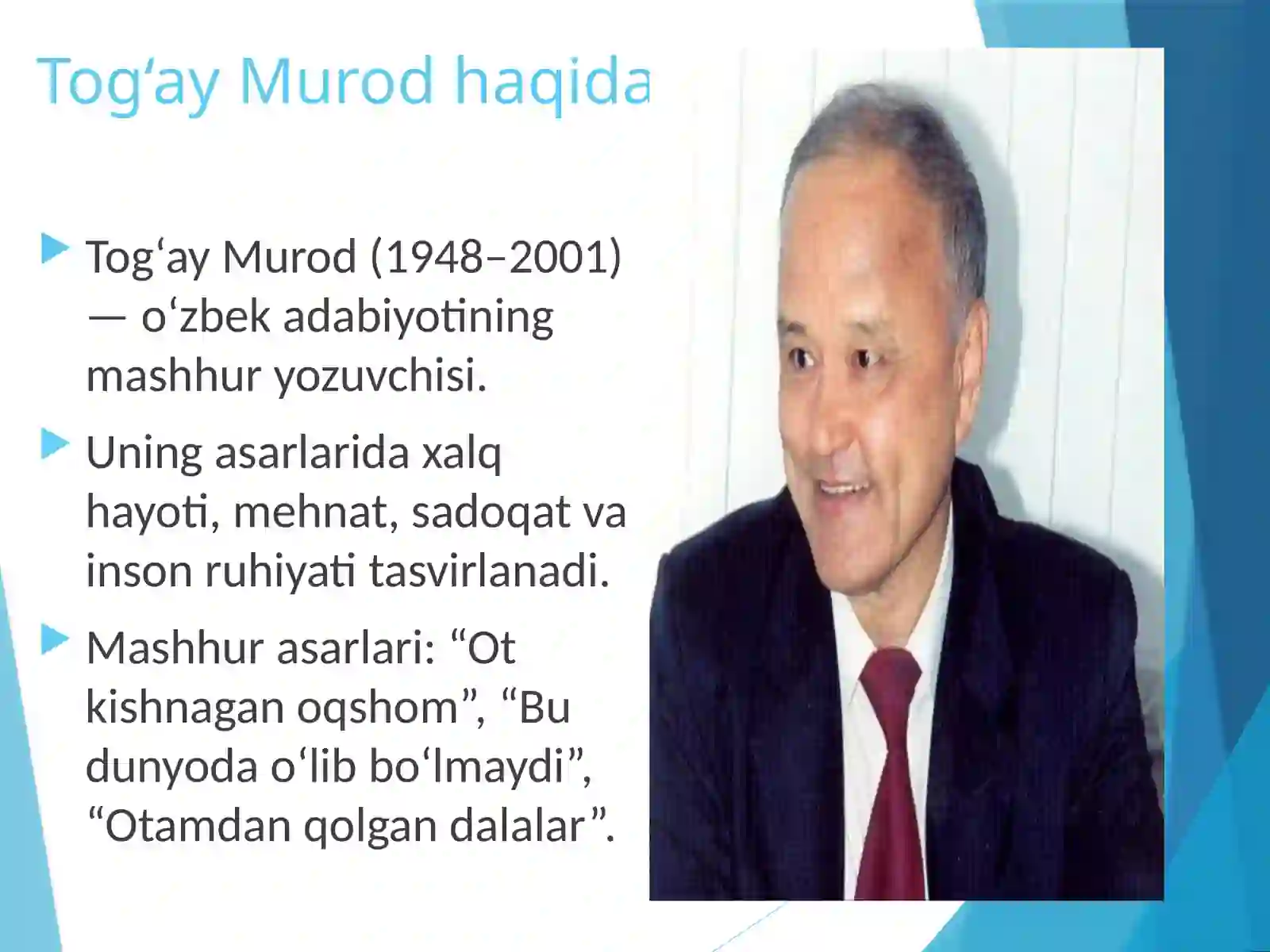 Tog‘ay Murod haqida

Tog‘ay Murod (1948–2001) — o‘zbek adabiyotining mashhur yozuvchisi.

Uning asarlarida xalq hayoti, mehnat, sadoqat va inson ruhiyati tasvirlanadi.

Mashhur asarlari: “Ot kishnagan oqshom”, “Bu dunyoda o‘lib bo‘lmaydi”, “Otamdan qolgan dalalar”.